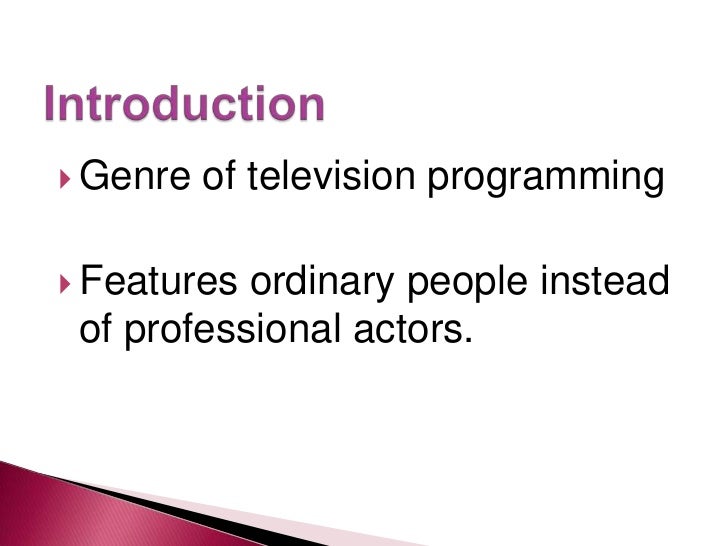 Introduction

Genre of television programming

Features ordinary people instead of professional actors.